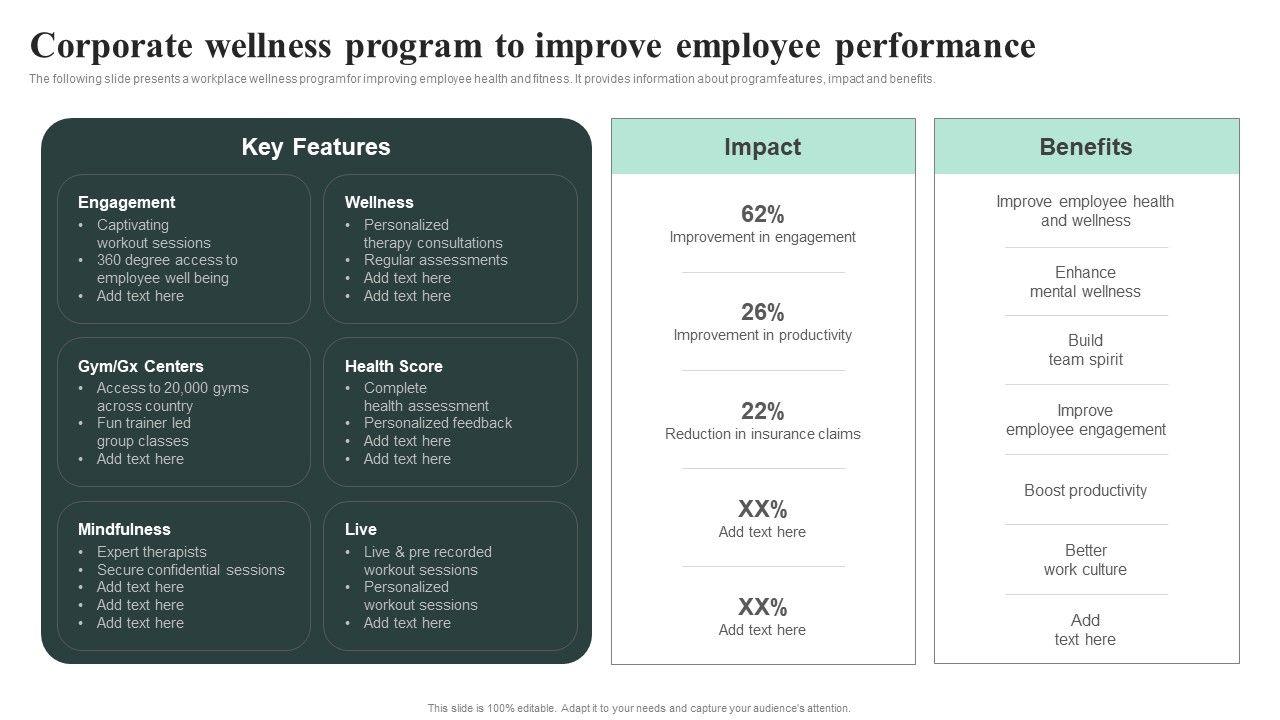 Corporate wellness program to improve employee performance

The following slide presents a workplace wellness program for improving employee health and fitness. It provides information about program features, impact and benefits.

Key Features

Engagement
• Captivating workout sessions
• 360 degree access to employee well being
• Add text here

Wellness
• Personalized therapy consultations
• Regular assessments
• Add text here
• Add text here

Gym/Gx Centers
• Access to 20,000 gyms across country
• Fun trainer led group classes
• Add text here

Health Score
• Complete health assessment
• Personalized feedback
• Add text here
• Add text here

Mindfulness
• Expert therapists
• Secure confidential sessions
• Add text here
• Add text here
• Add text here

Live
• Live & pre recorded workout sessions
• Personalized workout sessions
• Add text here

Impact

62%
Improvement in engagement

26%
Improvement in productivity

22%
Reduction in insurance claims

XX%
Add text here

XX%
Add text here

Benefits

Improve employee health and wellness

Enhance mental wellness

Build team spirit

Improve employee engagement

Boost productivity

Better work culture

Add text here

This slide is 100% editable. Adapt it to your needs and capture your audience's attention.